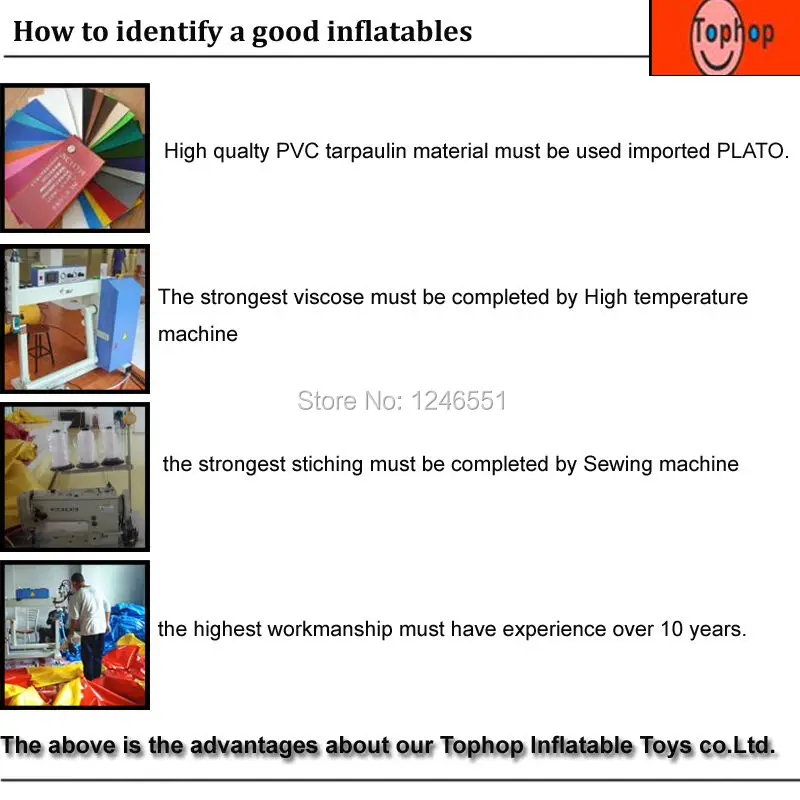 How to identify a good inflatables

Tophop

High qualty PVC tarpaulin material must be used imported PLATO.

The strongest viscose must be completed by High temperature machine

Store No: 1246551

the strongest stiching must be completed by Sewing machine

the highest workmanship must have experience over 10 years.

The above is the advantages about our Tophop Inflatable Toys co.Ltd.